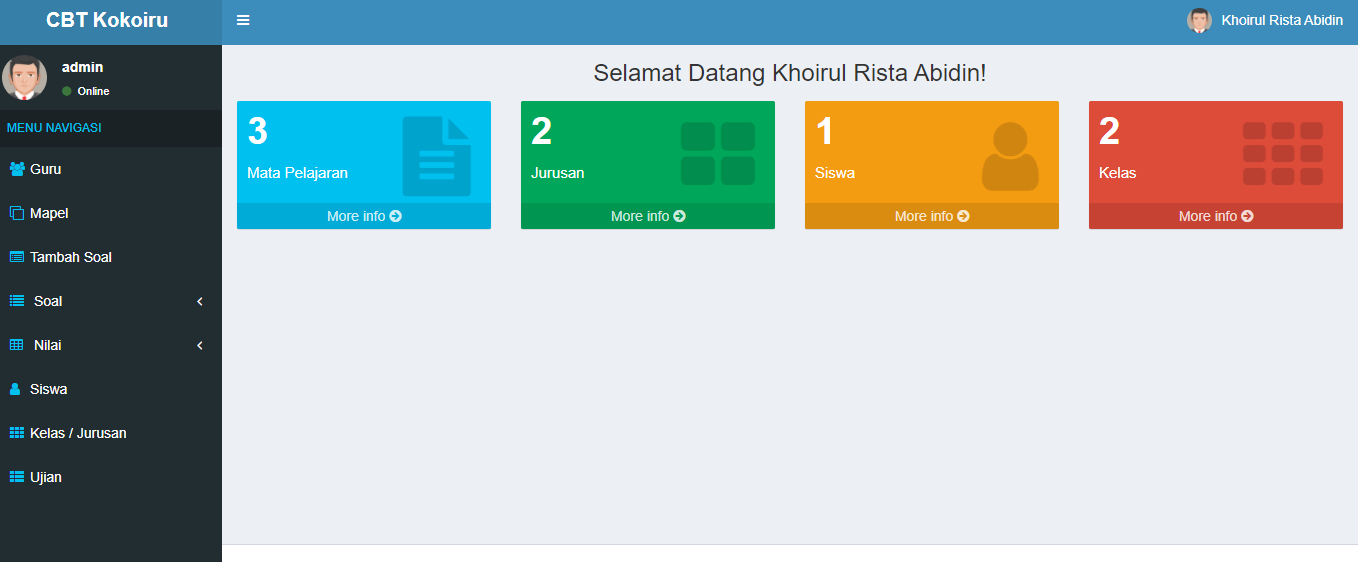 CBT Kokoiru

Khoirul Rista Abidin

admin
Online

MENU NAVIGASI

Guru
Mapel
Tambah Soal
Soal
Nilai
Siswa
Kelas / Jurusan
Ujian

Selamat Datang Khoirul Rista Abidin!

3
Mata Pelajaran
More info

2
Jurusan
More info

1
Siswa
More info

2
Kelas
More info